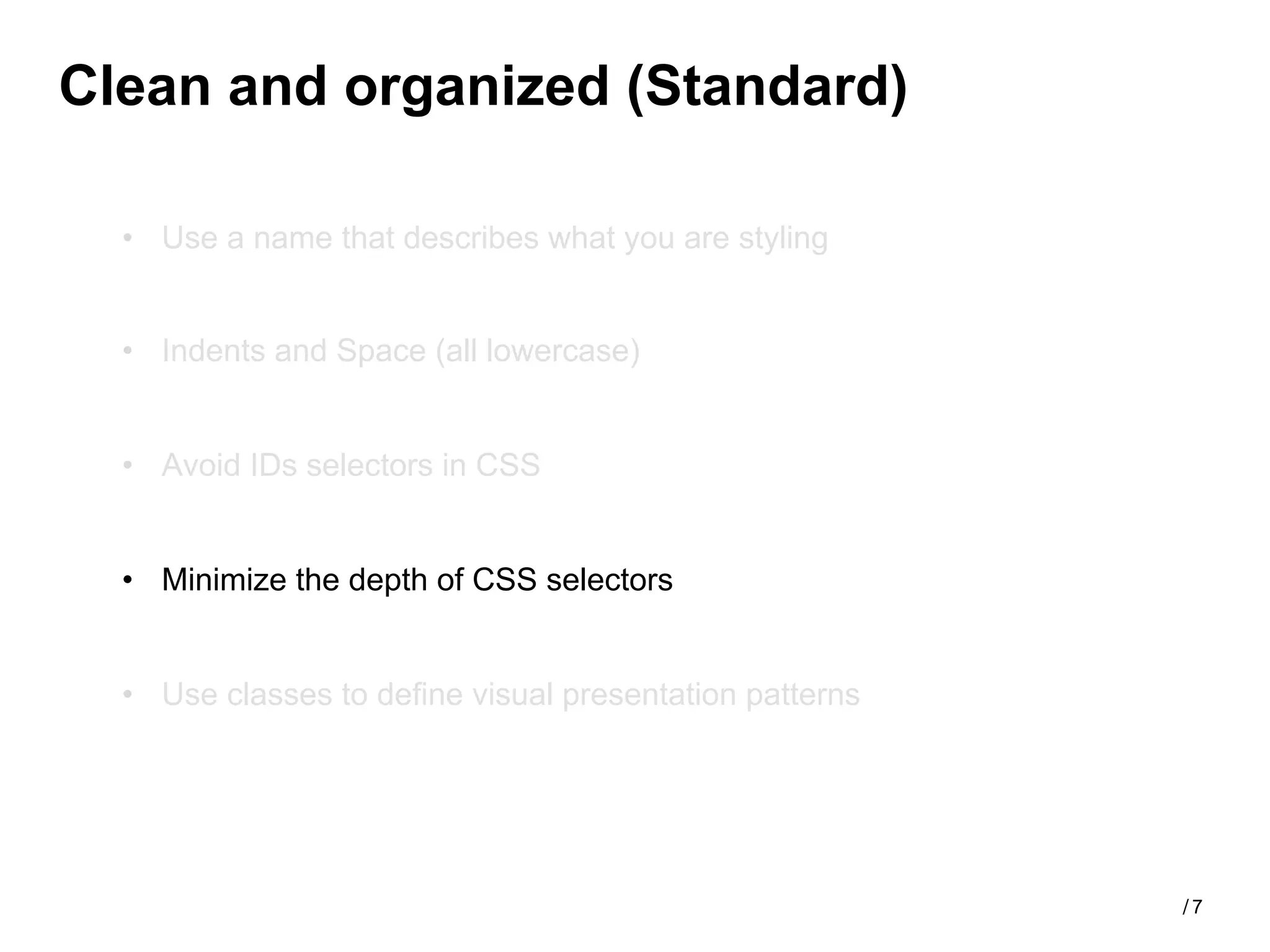 Clean and organized (Standard)

• Use a name that describes what you are styling

• Indents and Space (all lowercase)

• Avoid IDs selectors in CSS

• Minimize the depth of CSS selectors

• Use classes to define visual presentation patterns

/ 7